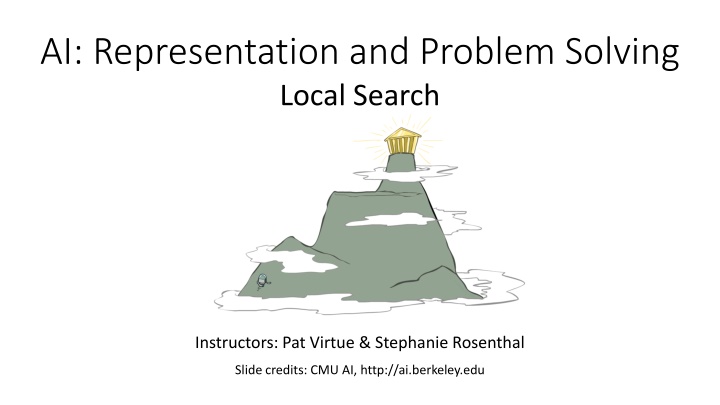 AI: Representation and Problem Solving

Local Search

Instructors: Pat Virtue & Stephanie Rosenthal

Slide credits: CMU AI, http://ai.berkeley.edu